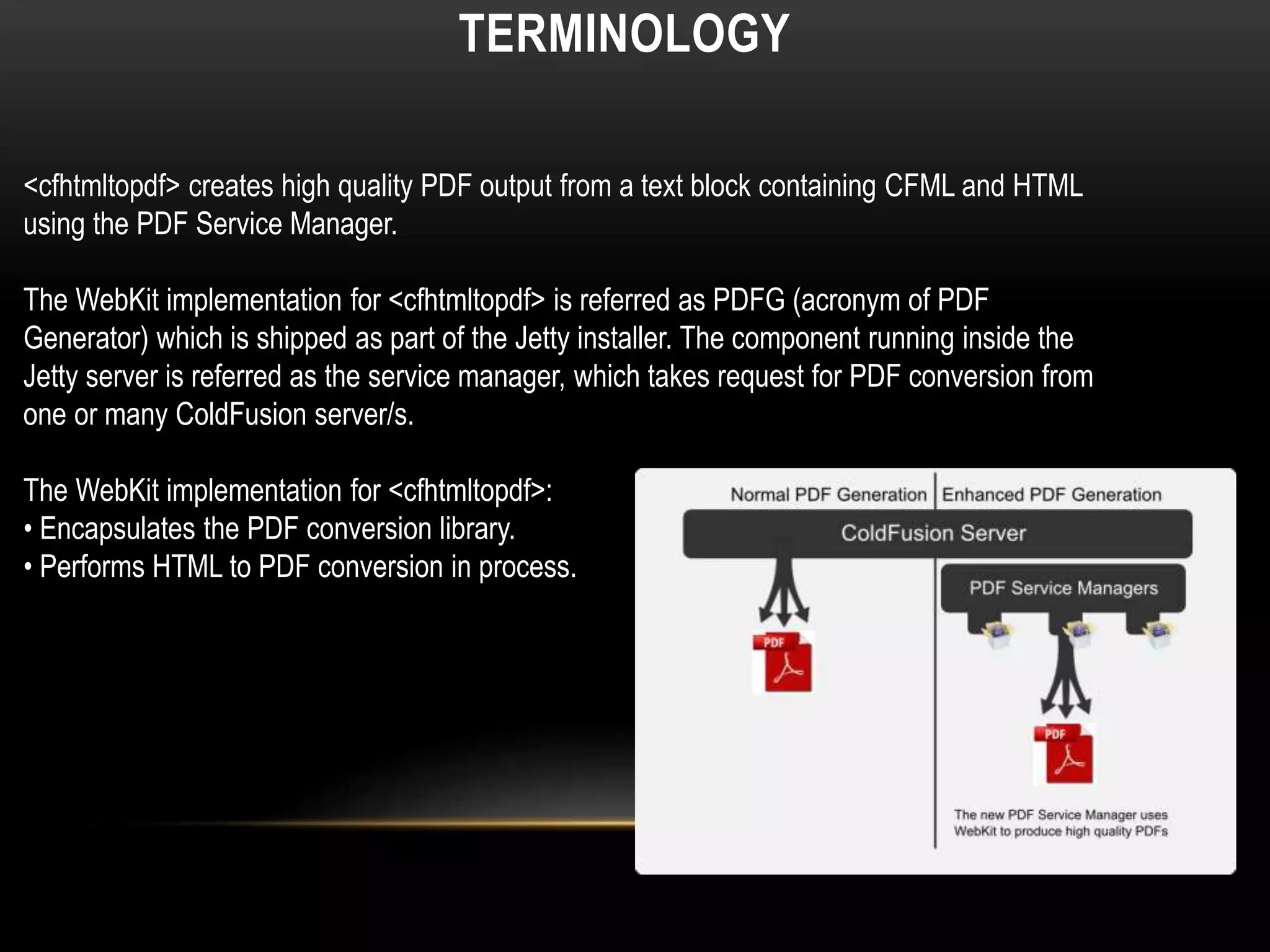 TERMINOLOGY

<cfhtmltopdf> creates high quality PDF output from a text block containing CFML and HTML using the PDF Service Manager.

The WebKit implementation for <cfhtmltopdf> is referred as PDFG (acronym of PDF Generator) which is shipped as part of the Jetty installer. The component running inside the Jetty server is referred as the service manager, which takes request for PDF conversion from one or many ColdFusion server/s.

The WebKit implementation for <cfhtmltopdf>:
• Encapsulates the PDF conversion library.
• Performs HTML to PDF conversion in process.

Normal PDF Generation
Enhanced PDF Generation
ColdFusion Server
PDF Service Managers
PDF
PDF
The new PDF Service Manager uses WebKit to produce high quality PDFs